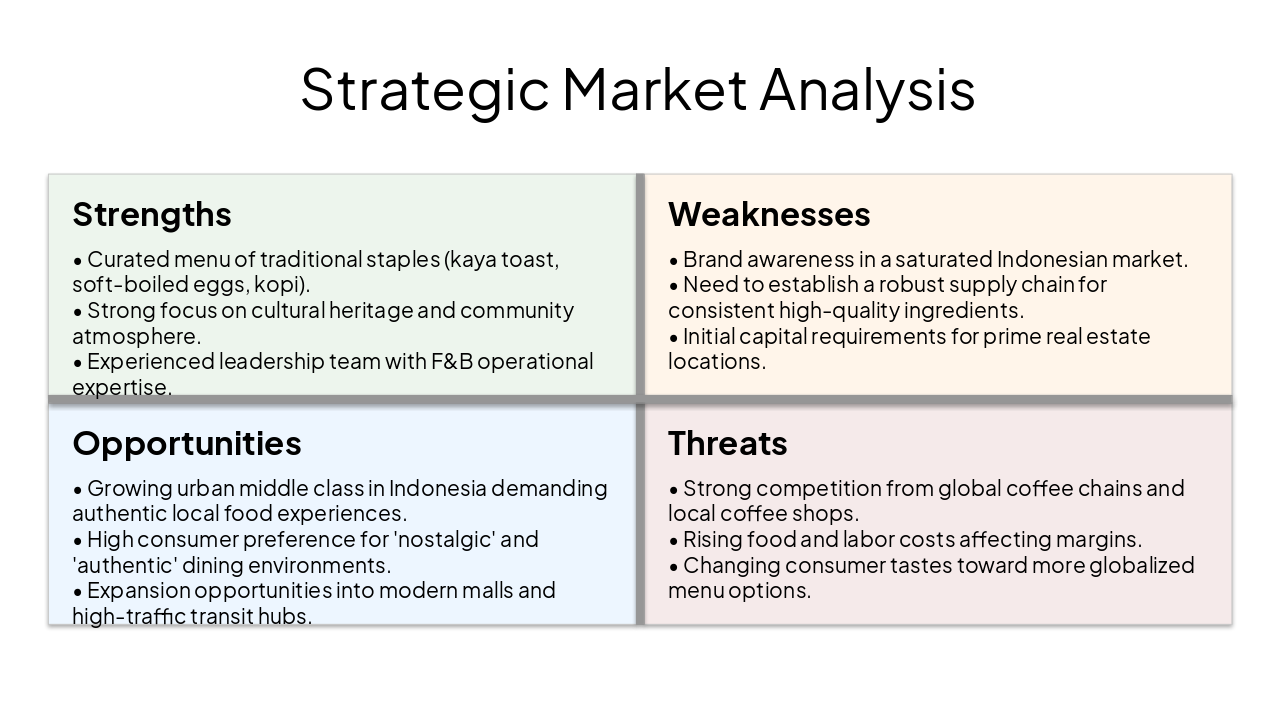 Strategic Market Analysis

Strengths

• Curated menu of traditional staples (kaya toast, soft-boiled eggs, kopi).
• Strong focus on cultural heritage and community atmosphere.
• Experienced leadership team with F&B operational expertise.

Weaknesses

• Brand awareness in a saturated Indonesian market.
• Need to establish a robust supply chain for consistent high-quality ingredients.
• Initial capital requirements for prime real estate locations.

Opportunities

• Growing urban middle class in Indonesia demanding authentic local food experiences.
• High consumer preference for 'nostalgic' and 'authentic' dining environments.
• Expansion opportunities into modern malls and high-traffic transit hubs.

Threats

• Strong competition from global coffee chains and local coffee shops.
• Rising food and labor costs affecting margins.
• Changing consumer tastes toward more globalized menu options.